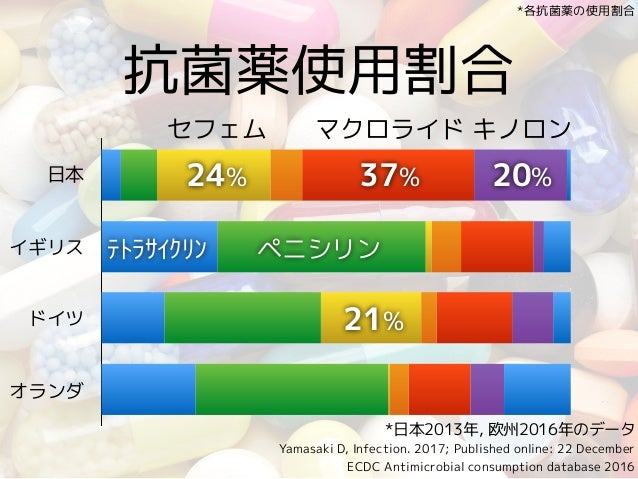 *各抗菌薬の使用割合

抗菌薬使用割合

セフェム　マクロライド　キノロン

日本　24%　37%　20%

イギリス　テトラサイクリン　ペニシリン

ドイツ　21%

オランダ

*日本2013年, 欧州2016年のデータ
Yamasaki D, Infection. 2017; Published online: 22 December
ECDC Antimicrobial consumption database 2016